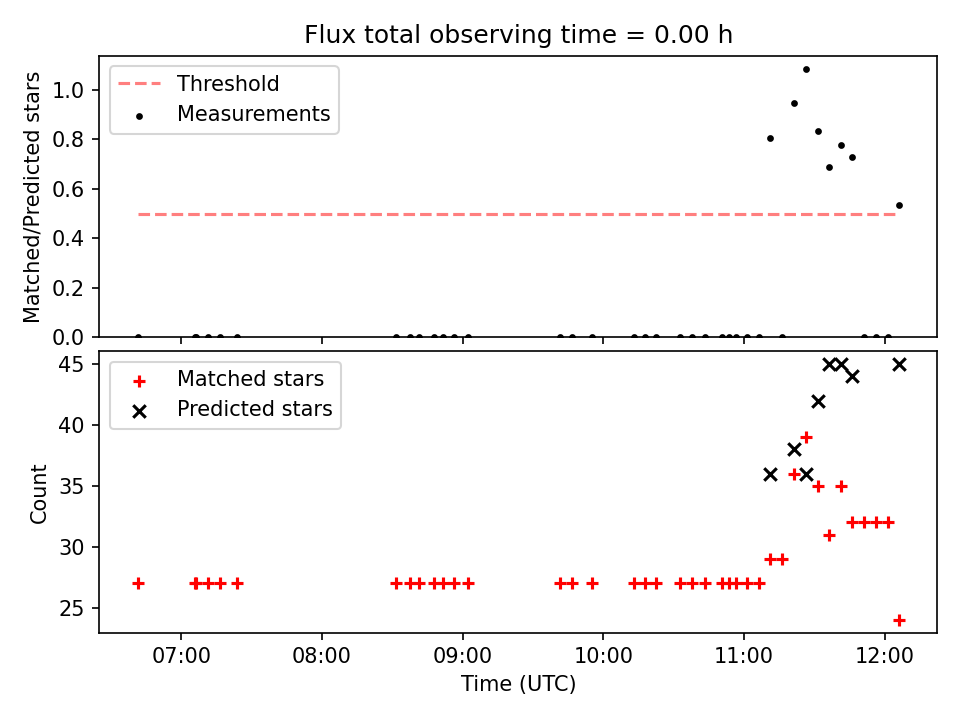 Flux total observing time = 0.00 h

Threshold
Measurements

Matched/Predicted stars

1.0
0.8
0.6
0.4
0.2
0.0

Matched stars
Predicted stars

Count

45
40
35
30
25

07:00
08:00
09:00
10:00
11:00
12:00

Time (UTC)